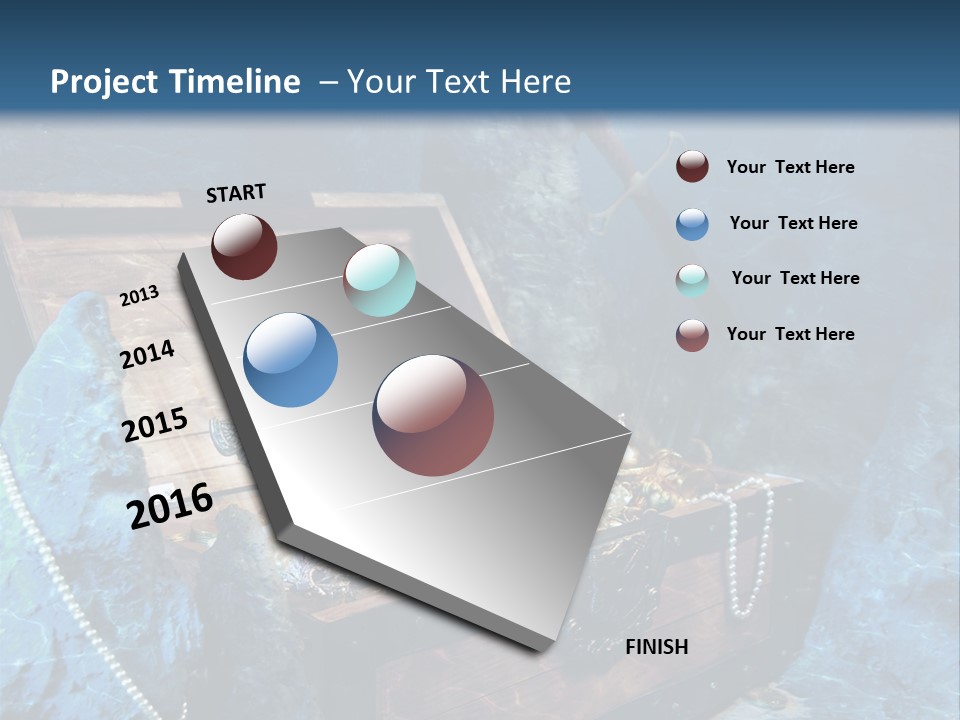 Project Timeline – Your Text Here

START

2013

2014

2015

2016

FINISH

Your Text Here

Your Text Here

Your Text Here

Your Text Here